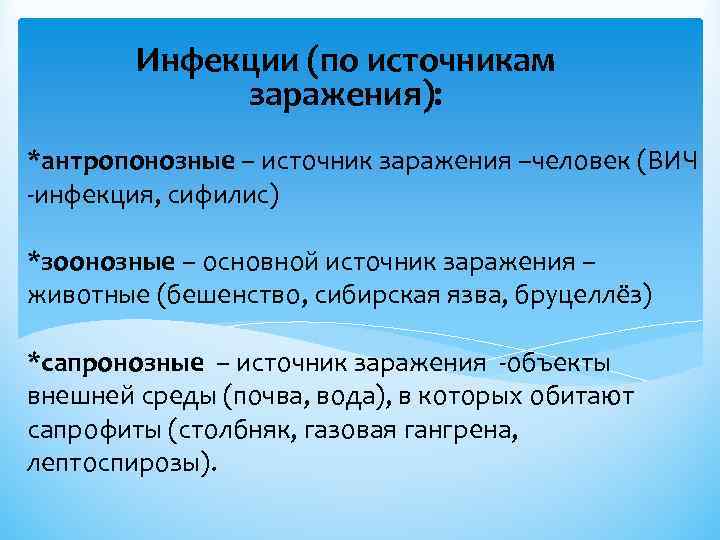 Инфекции (по источникам заражения):

*антропонозные – источник заражения –человек (ВИЧ -инфекция, сифилис)

*зоонозные – основной источник заражения – животные (бешенство, сибирская язва, бруцеллёз)

*сапронозные – источник заражения -объекты внешней среды (почва, вода), в которых обитают сапрофиты (столбняк, газовая гангрена, лептоспирозы).